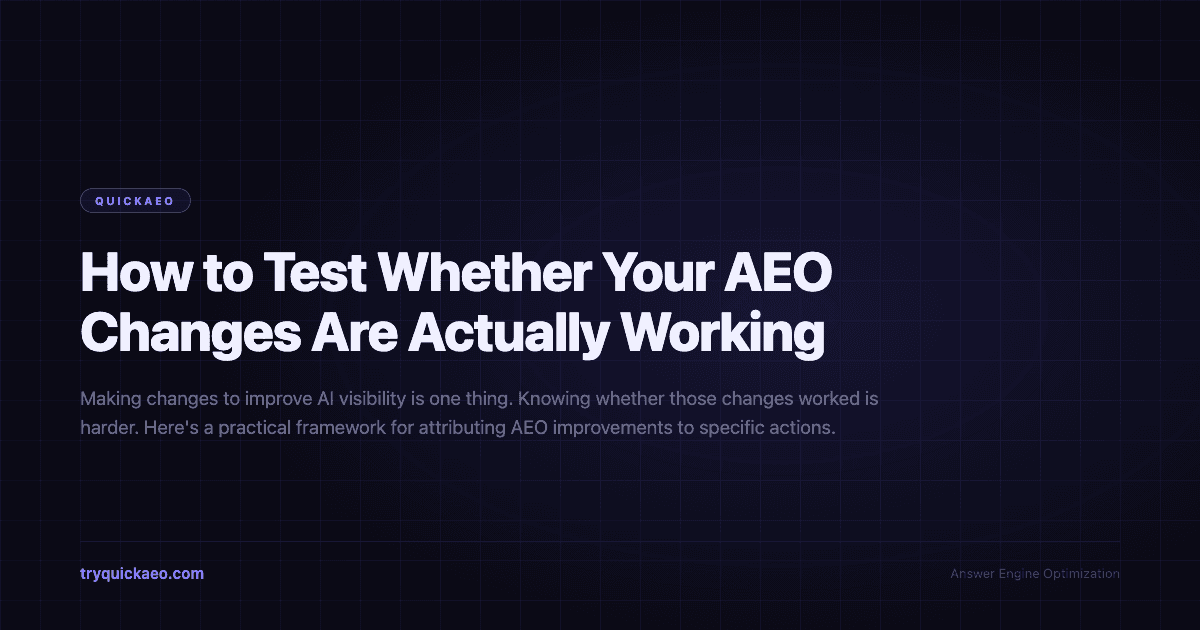 QUICKAEO

How to Test Whether Your AEO Changes Are Actually Working

Making changes to improve AI visibility is one thing. Knowing whether those changes worked is harder. Here's a practical framework for attributing AEO improvements to specific actions.

tryquickaeo.com

Answer Engine Optimization